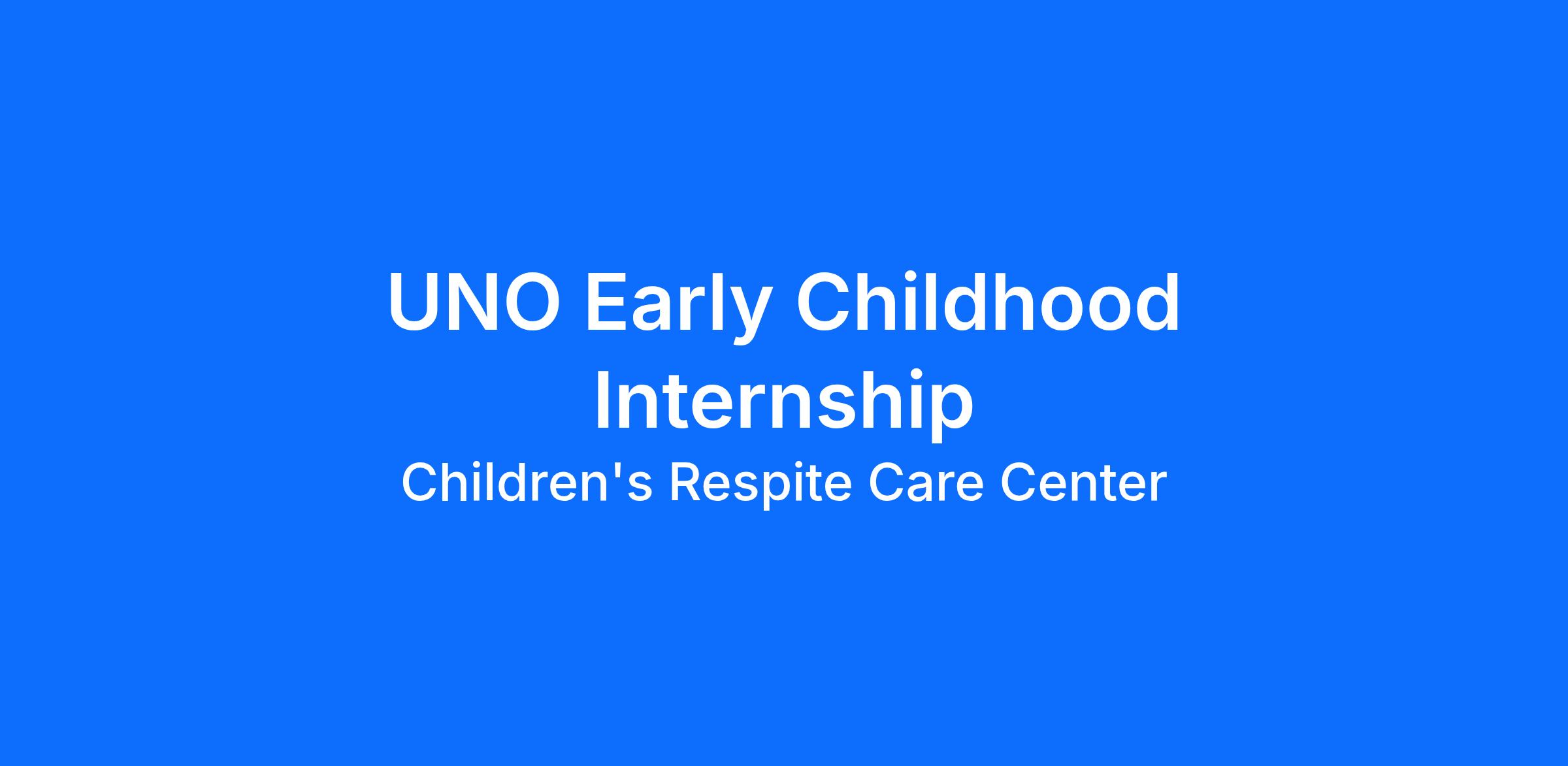 UNO Early Childhood Internship

Children's Respite Care Center